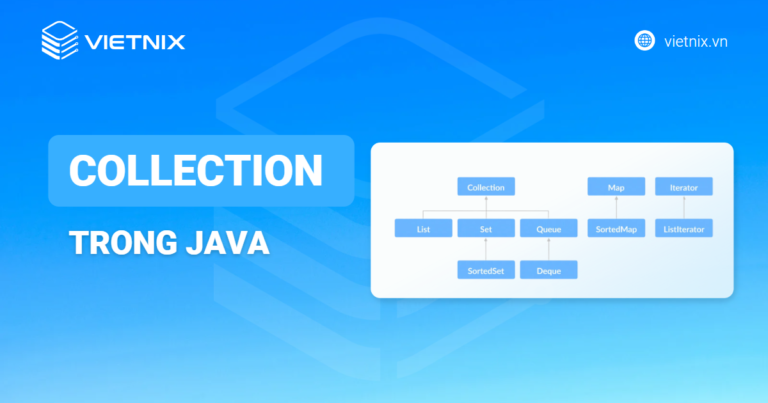 VIETNIX

vietnix.vn

COLLECTION

TRONG JAVA

Collection

List

Set

Queue

SortedSet

Deque

Map

SortedMap

Iterator

ListIterator